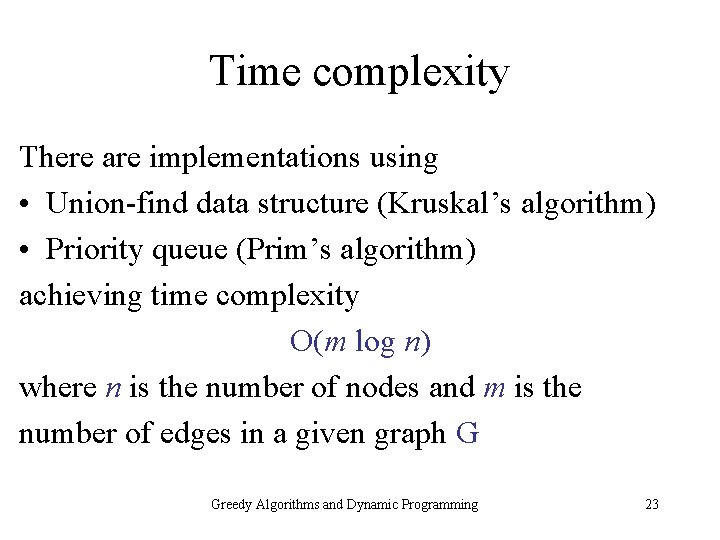 Time complexity

There are implementations using

• Union-find data structure (Kruskal's algorithm)

• Priority queue (Prim's algorithm)

achieving time complexity

$O(m \log n)$

where $n$ is the number of nodes and $m$ is the number of edges in a given graph G

Greedy Algorithms and Dynamic Programming

23